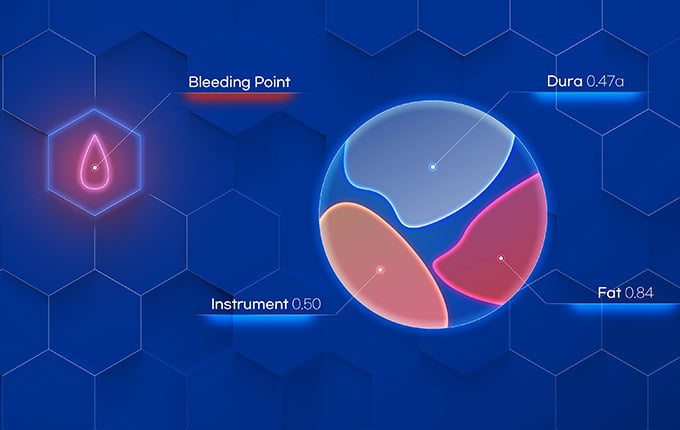 Bleeding Point

Dura 0.47a

Instrument 0.50

Fat 0.84